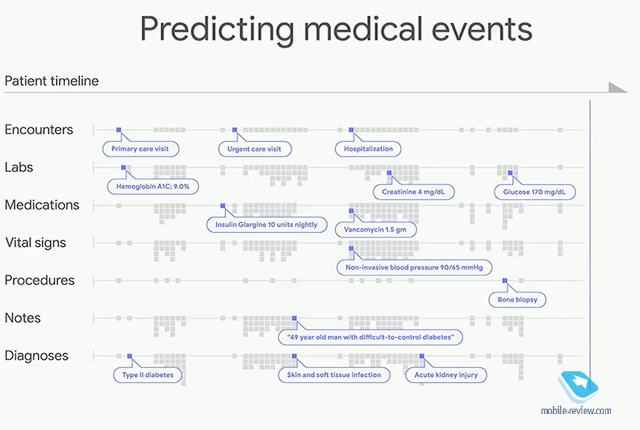 Predicting medical events

Patient timeline

Encounters
Primary care visit
Urgent care visit
Hospitalization

Labs
Hemoglobin A1C: 9.0%
Creatinine 4 mg/dL
Glucose 170 mg/dL

Medications
Insulin Glargine 10 units nightly
Vancomycin 1.5 gm

Vital signs
Non-invasive blood pressure 90/65 mmHg

Procedures
Bone biopsy

Notes
"49 year old man with difficult-to-control diabetes"

Diagnoses
Type II diabetes
Skin and soft tissue infection
Acute kidney injury

mobile-review.com